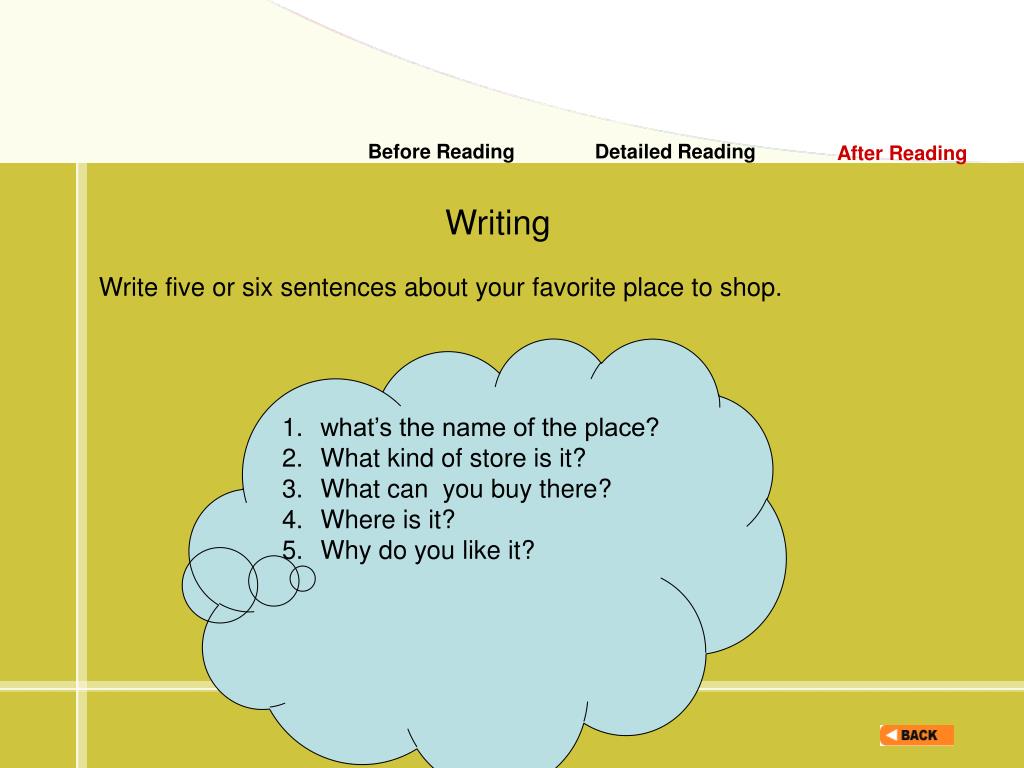 Before Reading Detailed Reading After Reading

Writing

Write five or six sentences about your favorite place to shop.

1. what’s the name of the place?
2. What kind of store is it?
3. What can you buy there?
4. Where is it?
5. Why do you like it?

BACK